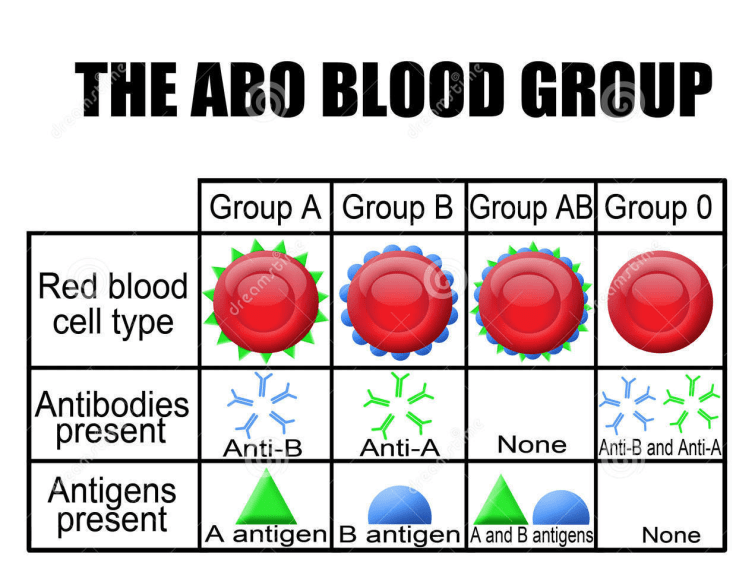 THE ABO BLOOD GROUP

|  | Group A | Group B | Group AB | Group 0 |
|---|---|---|---|---|
| Red blood cell type |  |  |  |  |
| Antibodies present | Anti-B | Anti-A | None | Anti-B and Anti-A |
| Antigens present | A antigen | B antigen | A and B antigens | None |

dreamstime